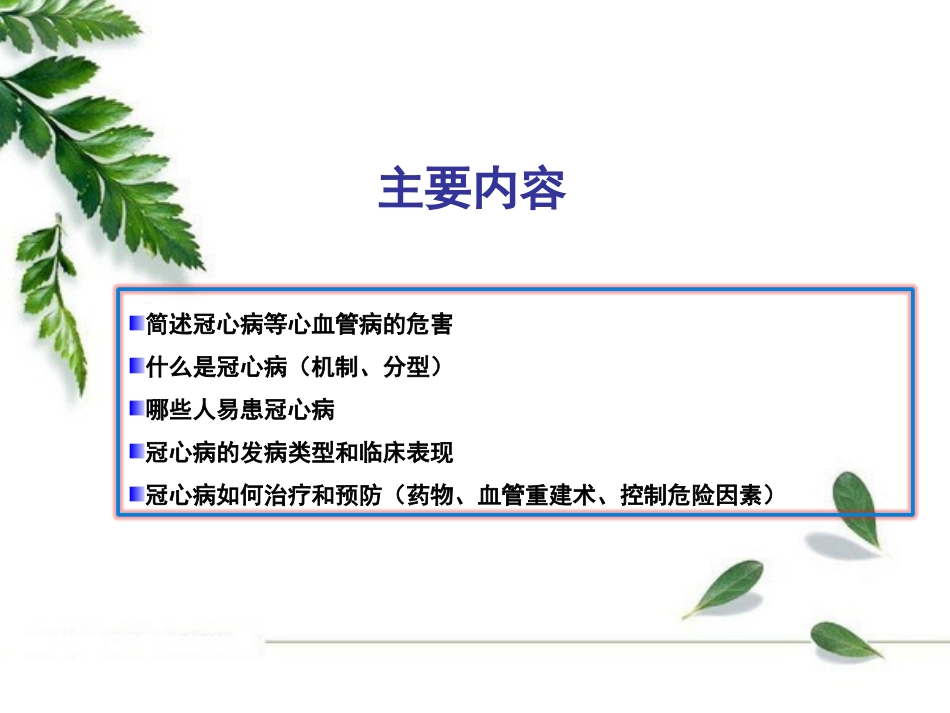 主要内容

简述冠心病等心血管病的危害

什么是冠心病（机制、分型）

哪些人易患冠心病

冠心病的发病类型和临床表现

冠心病如何治疗和预防（药物、血管重建术、控制危险因素）